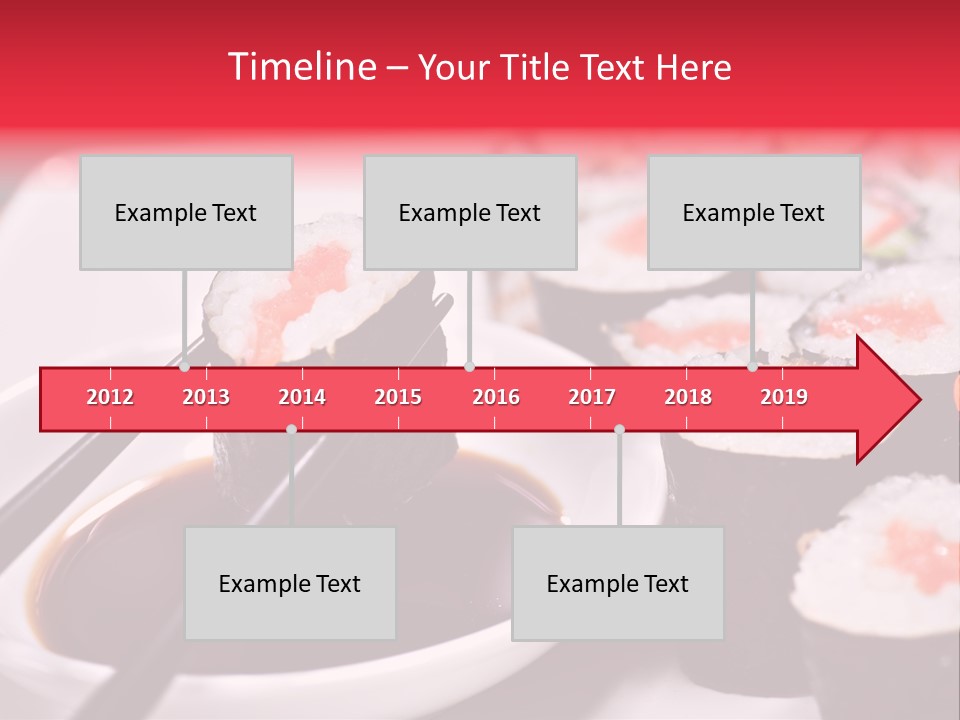 Timeline – Your Title Text Here

Example Text

Example Text

Example Text

2012 2013 2014 2015 2016 2017 2018 2019

Example Text

Example Text